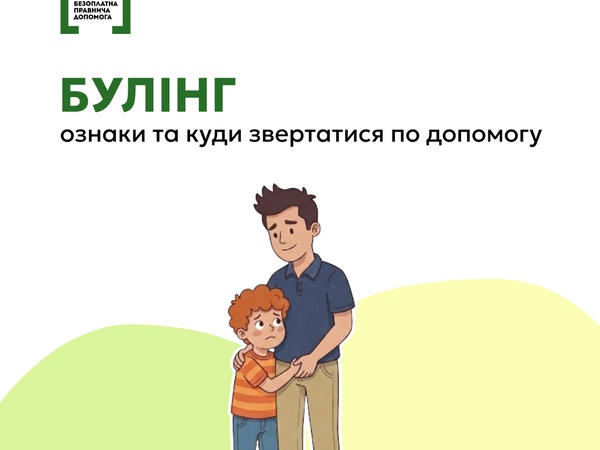 БЕЗОПЛАТНА ПРАВНИЧА ДОПОМОГА

БУЛІНГ

ознаки та куди звертатися по допомогу